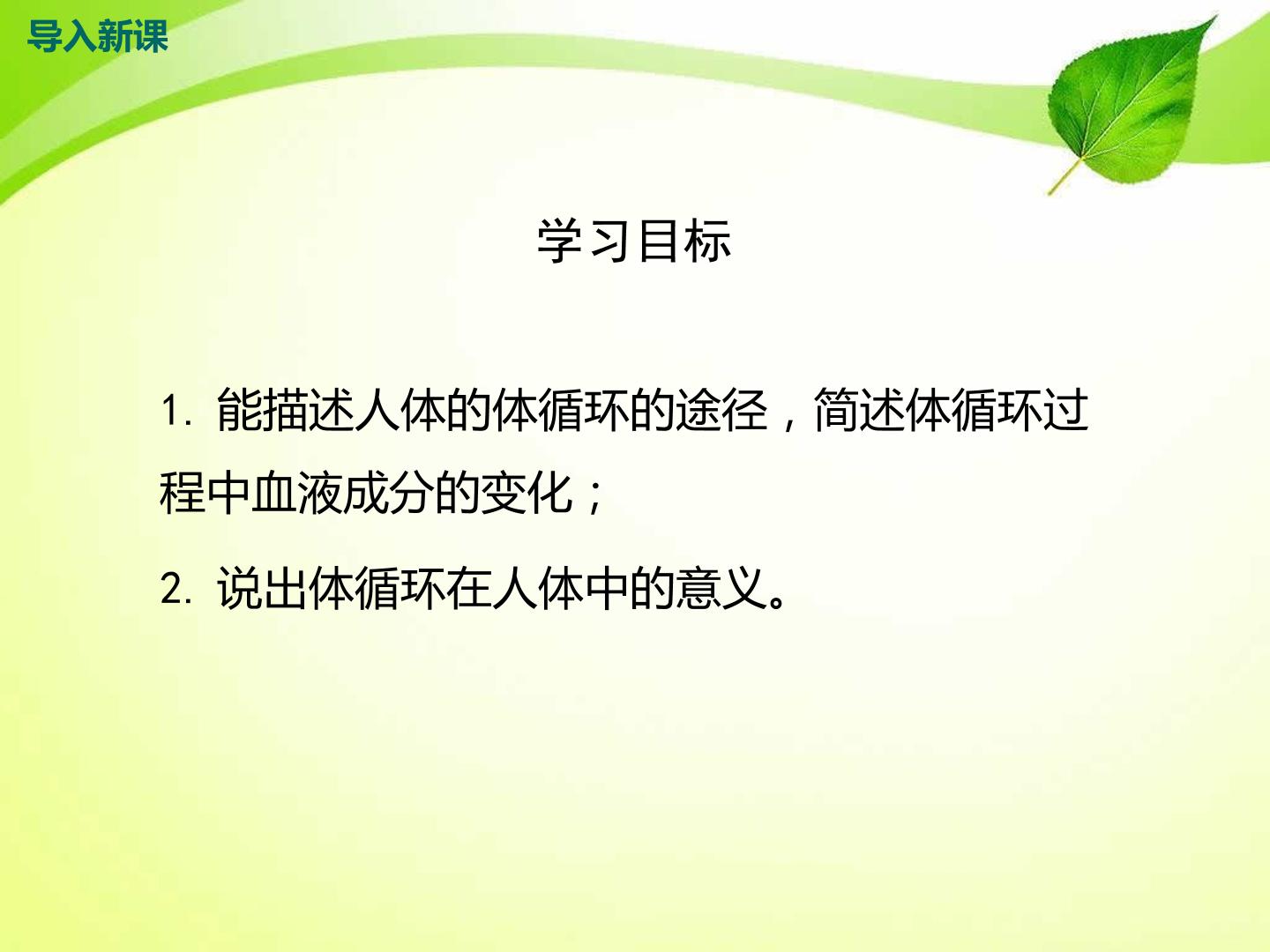 导入新课

学习目标

1. 能描述人体的体循环的途径，简述体循环过程中血液成分的变化；

2. 说出体循环在人体中的意义。